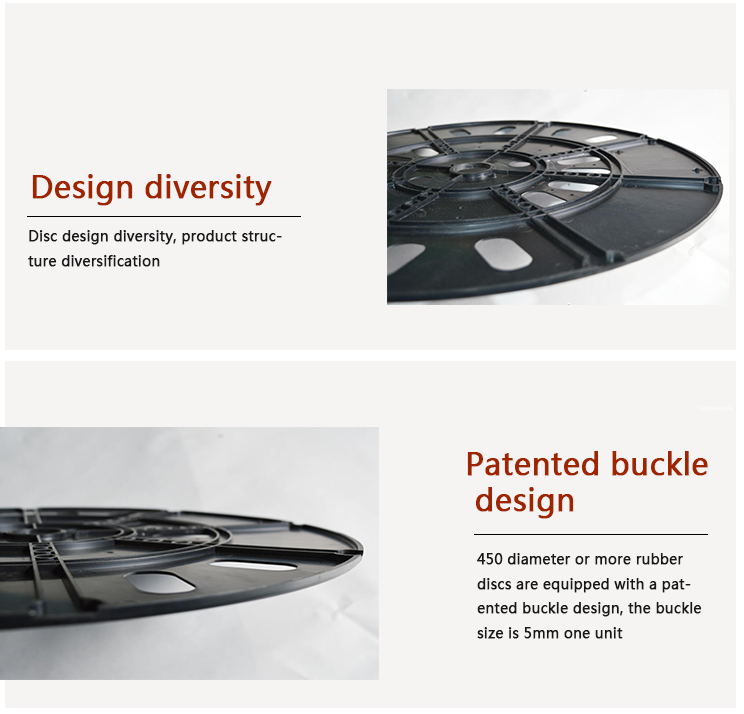 Design diversity

Disc design diversity, product structure diversification

Patented buckle design

450 diameter or more rubber discs are equipped with a patented buckle design, the buckle size is 5mm one unit